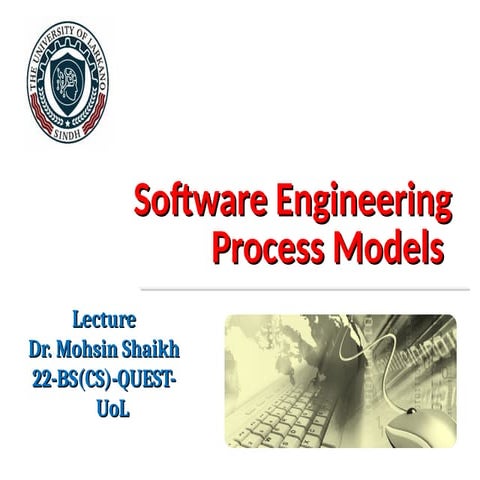 THE UNIVERSITY OF LARKANO
SINDH

Software Engineering Process Models

Lecture
Dr. Mohsin Shaikh
22-BS(CS)-QUEST-UoL